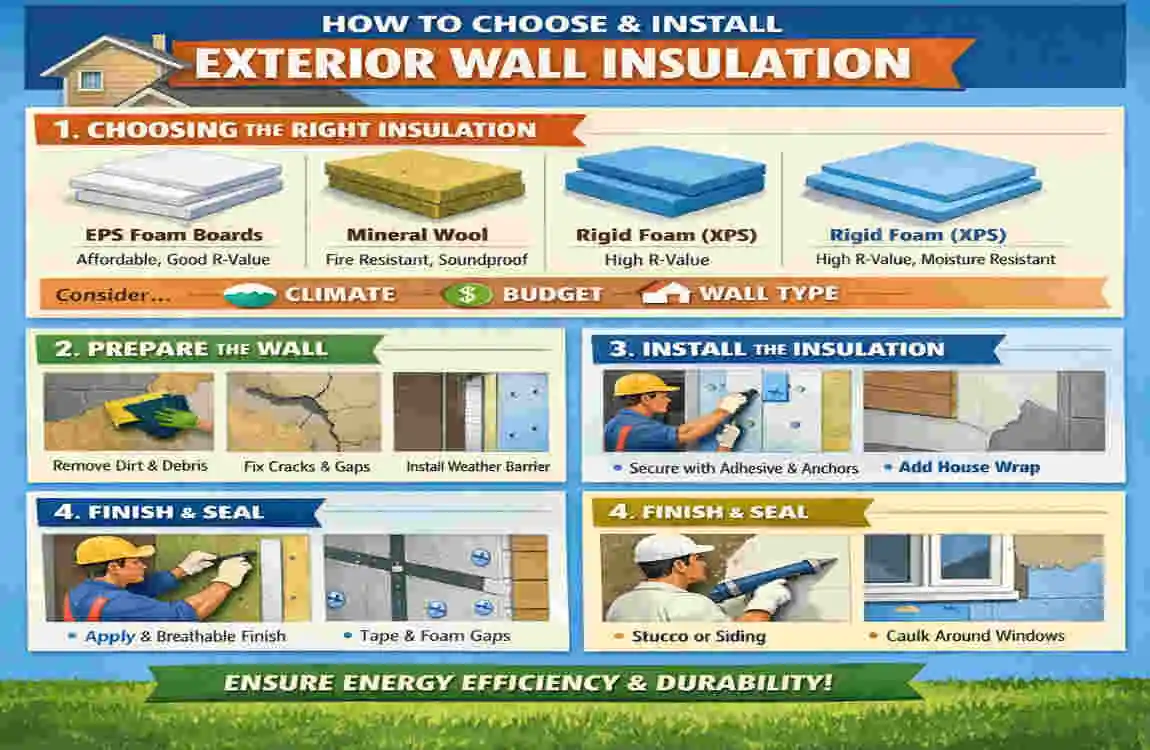 HOW TO CHOOSE & INSTALL
EXTERIOR WALL INSULATION

1. CHOOSING THE RIGHT INSULATION

EPS Foam Boards
Affordable, Good R-Value

Mineral Wool
Fire Resistant, Soundproof

Rigid Foam (XPS)
High R-Value

Rigid Foam (XPS)
High R-Value, Moisture Resistant

Consider... CLIMATE $ BUDGET WALL TYPE

2. PREPARE THE WALL

Remove Dirt & Debris
Fix Cracks & Gaps
Install Weather Barrier

3. INSTALL THE INSULATION

• Secure with Adhesive & Anchors
• Add House Wrap

4. FINISH & SEAL

• Apply & Breathable Finish
• Tape & Foam Gaps

4. FINISH & SEAL

• Stucco or Siding
• Caulk Around Windows

ENSURE ENERGY EFFICIENCY & DURABILITY!